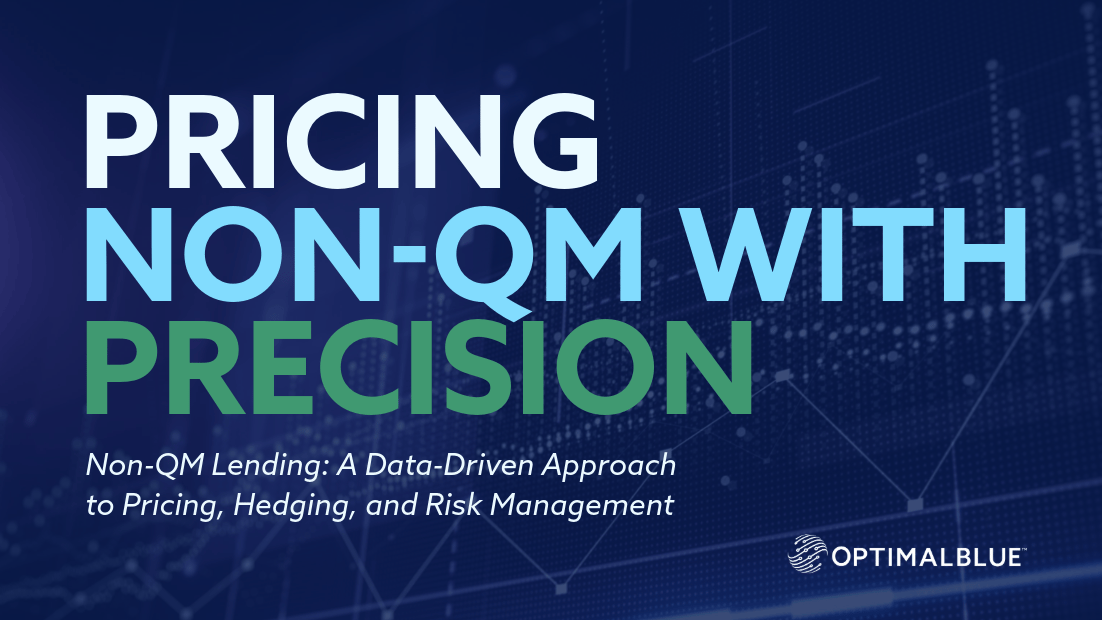 PRICING NON-QM WITH PRECISION

Non-QM Lending: A Data-Driven Approach to Pricing, Hedging, and Risk Management

OPTIMALBLUE™